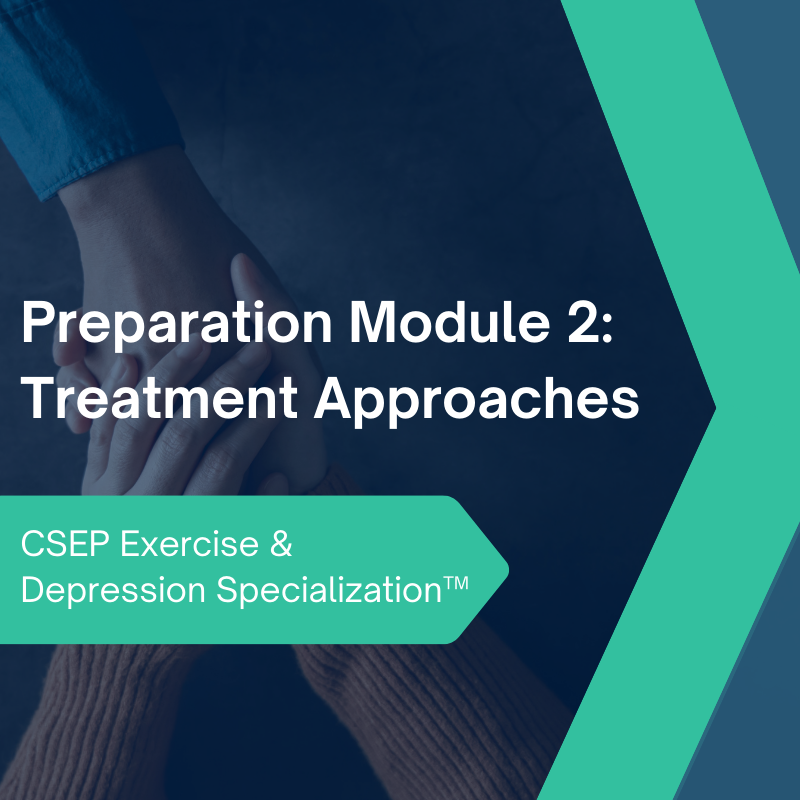 Preparation Module 2: Treatment Approaches

CSEP Exercise & Depression Specialization™